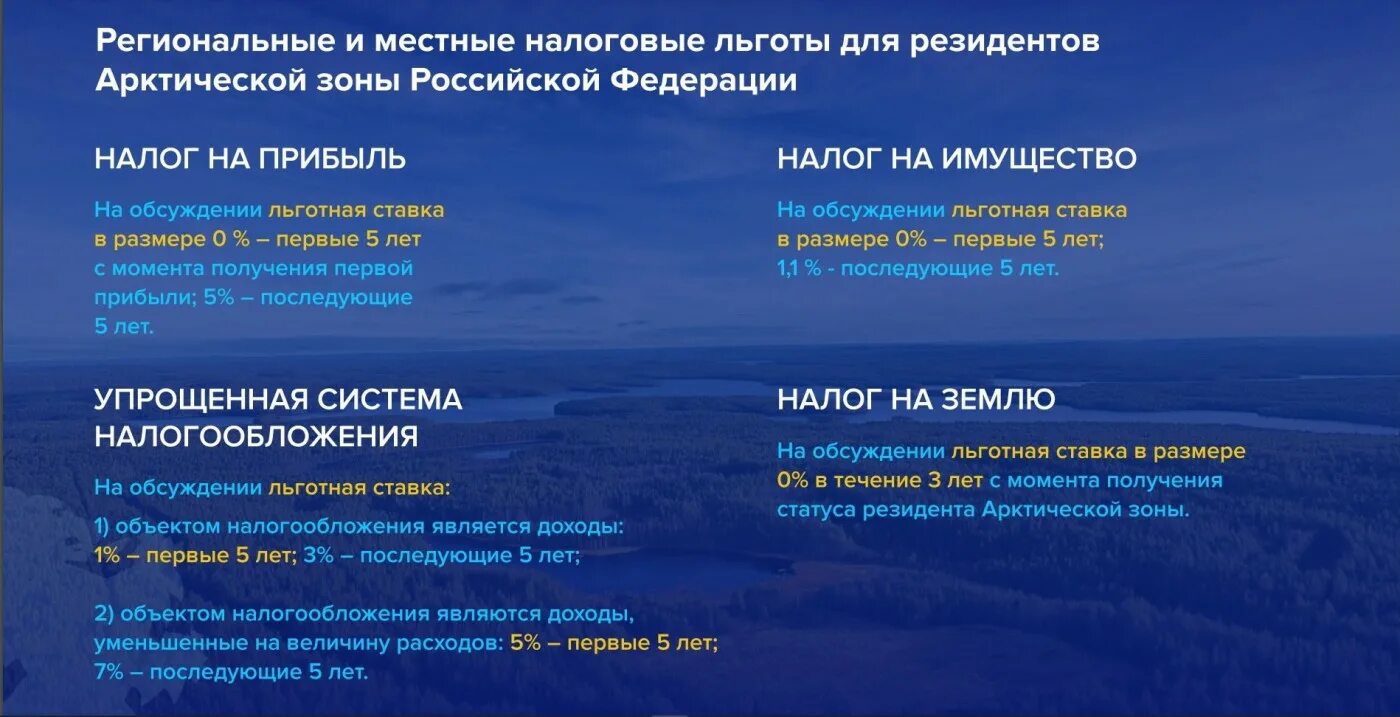 Региональные и местные налоговые льготы для резидентов Арктической зоны Российской Федерации

НАЛОГ НА ПРИБЫЛЬ

На обсуждении льготная ставка в размере 0 % – первые 5 лет с момента получения первой прибыли; 5% – последующие 5 лет.

УПРОЩЕННАЯ СИСТЕМА НАЛОГООБЛОЖЕНИЯ

На обсуждении льготная ставка:

1) объектом налогообложения является доходы: 1% – первые 5 лет; 3% – последующие 5 лет;

2) объектом налогообложения являются доходы, уменьшенные на величину расходов: 5% – первые 5 лет; 7% – последующие 5 лет.

НАЛОГ НА ИМУЩЕСТВО

На обсуждении льготная ставка в размере 0% – первые 5 лет; 1,1 % - последующие 5 лет.

НАЛОГ НА ЗЕМЛЮ

На обсуждении льготная ставка в размере 0% в течение 3 лет с момента получения статуса резидента Арктической зоны.